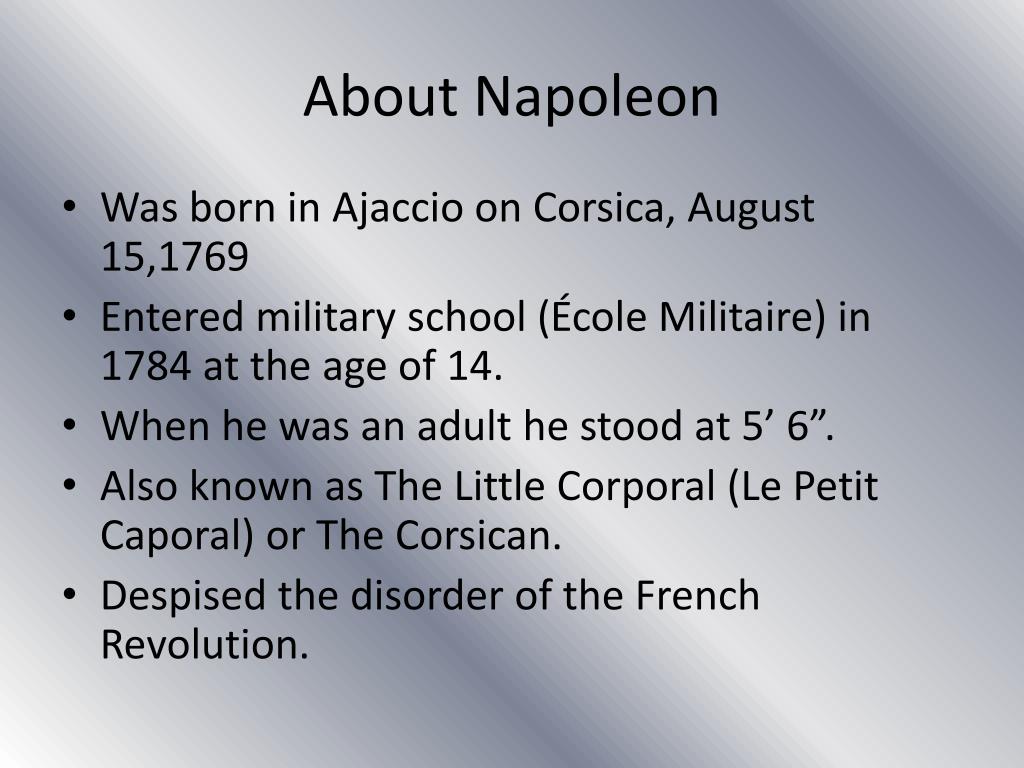 About Napoleon

• Was born in Ajaccio on Corsica, August 15,1769
• Entered military school (École Militaire) in 1784 at the age of 14.
• When he was an adult he stood at 5’ 6”.
• Also known as The Little Corporal (Le Petit Caporal) or The Corsican.
• Despised the disorder of the French Revolution.